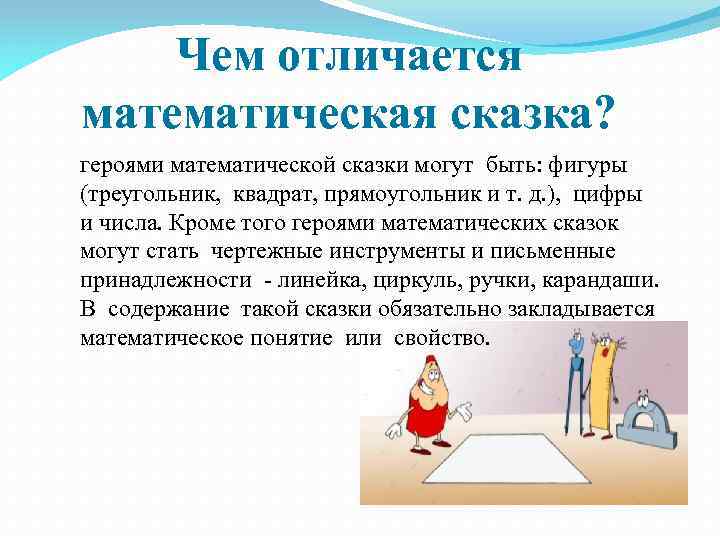 Чем отличается математическая сказка?

героями математической сказки могут быть: фигуры (треугольник, квадрат, прямоугольник и т. д.), цифры и числа. Кроме того героями математических сказок могут стать чертежные инструменты и письменные принадлежности - линейка, циркуль, ручки, карандаши. В содержание такой сказки обязательно закладывается математическое понятие или свойство.